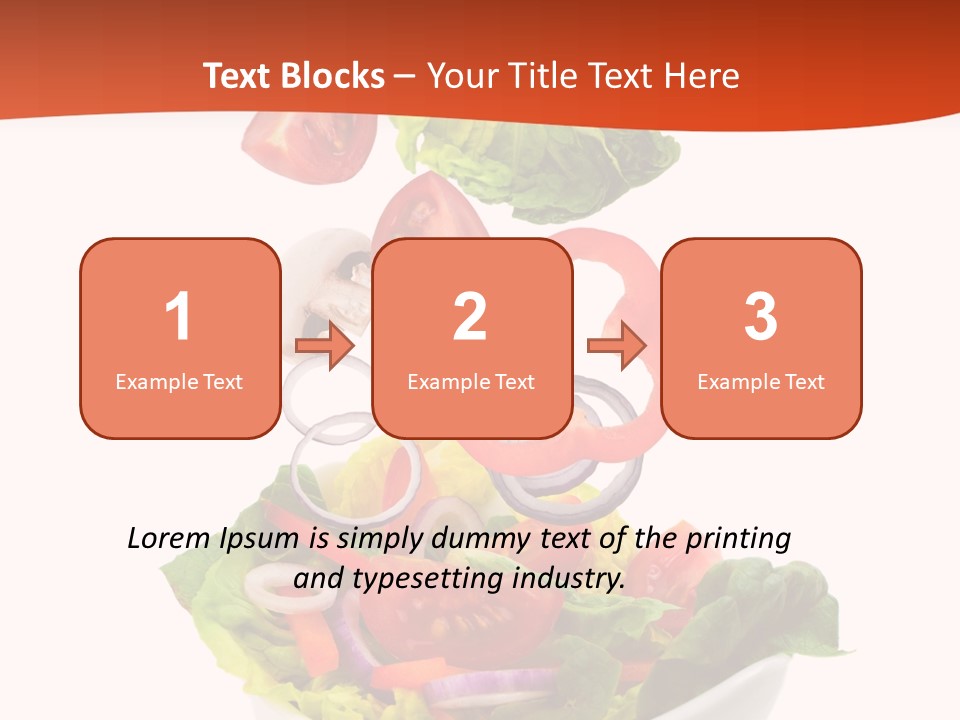 Text Blocks – Your Title Text Here

1
Example Text

2
Example Text

3
Example Text

Lorem Ipsum is simply dummy text of the printing and typesetting industry.